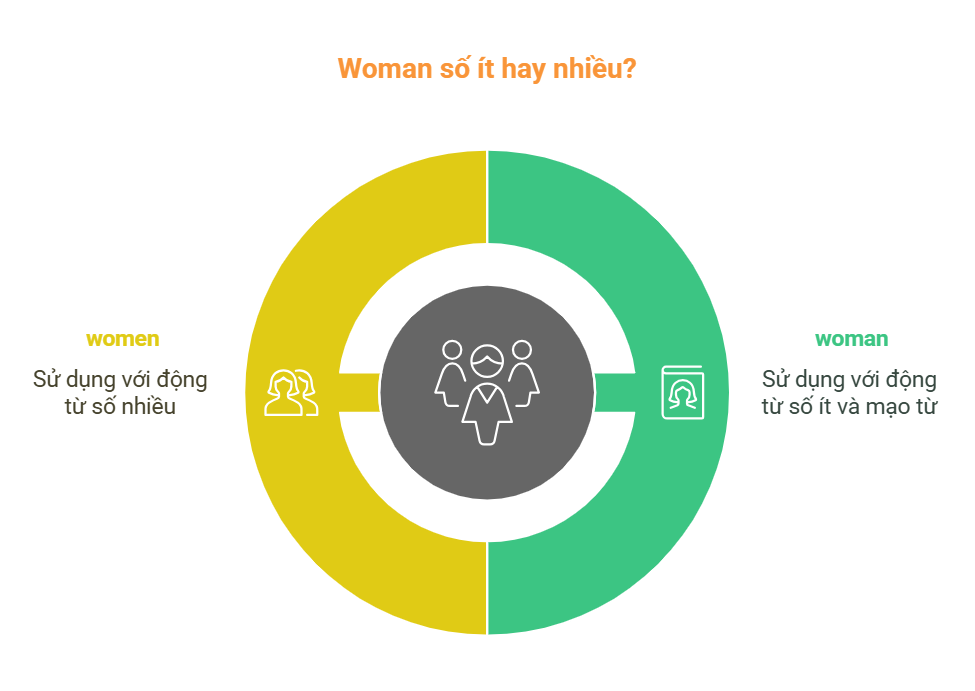 Woman số ít hay nhiều?

women

Sử dụng với động từ số nhiều

woman

Sử dụng với động từ số ít và mạo từ